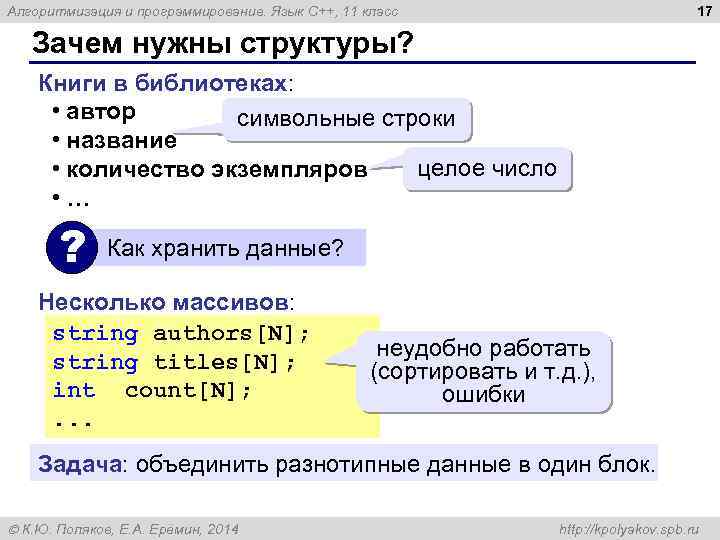 Алгоритмизация и программирование. Язык C++, 11 класс

17

Зачем нужны структуры?

Книги в библиотеках:

• автор
• название
• количество экземпляров
• …

символьные строки

целое число

?

Как хранить данные?

Несколько массивов:

string authors[N];
string titles[N];
int  count[N];
...

неудобно работать (сортировать и т.д.), ошибки

Задача: объединить разнотипные данные в один блок.

© К.Ю. Поляков, Е.А. Еремин, 2014

http://kpolyakov.spb.ru